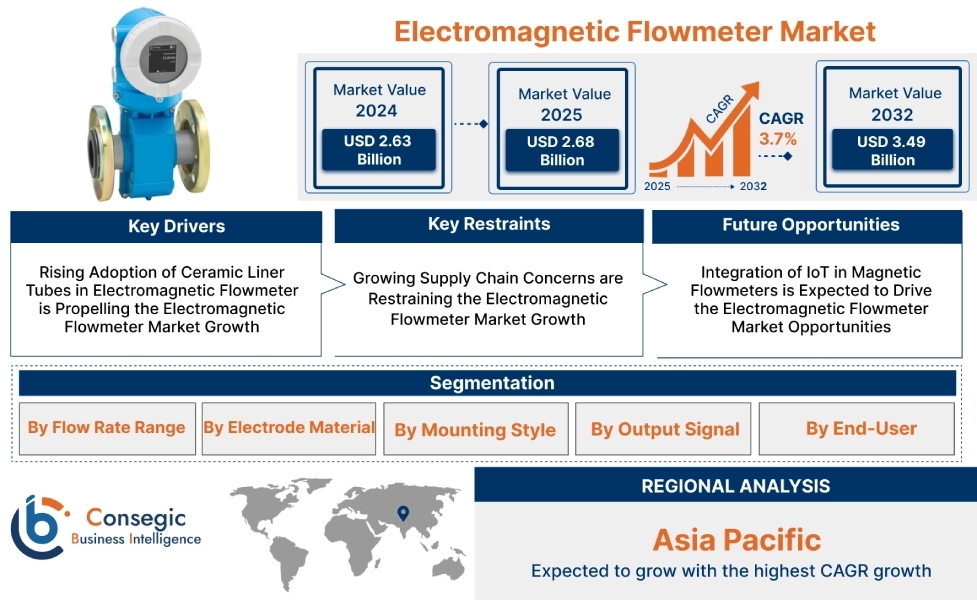 Electromagnetic Flowmeter Market

Market Value 2024
USD 2.63 Billion

Market Value 2025
USD 2.68 Billion

CAGR
2025 2032

CAGR 3.7%

Market Value 2032
USD 3.49 Billion

Key Drivers
Rising Adoption of Ceramic Liner Tubes in Electromagnetic Flowmeter is Propelling the Electromagnetic Flowmeter Market Growth

Key Restraints
Growing Supply Chain Concerns are Restraining the Electromagnetic Flowmeter Market Growth

Future Opportunities
Integration of IoT in Magnetic Flowmeters is Expected to Drive the Electromagnetic Flowmeter Market Opportunities

Segmentation
By Flow Rate Range
By Electrode Material
By Mounting Style
By Output Signal
By End-User

Consegic
Business Intelligence

REGIONAL ANALYSIS
Asia Pacific
Expected to grow with the highest CAGR growth